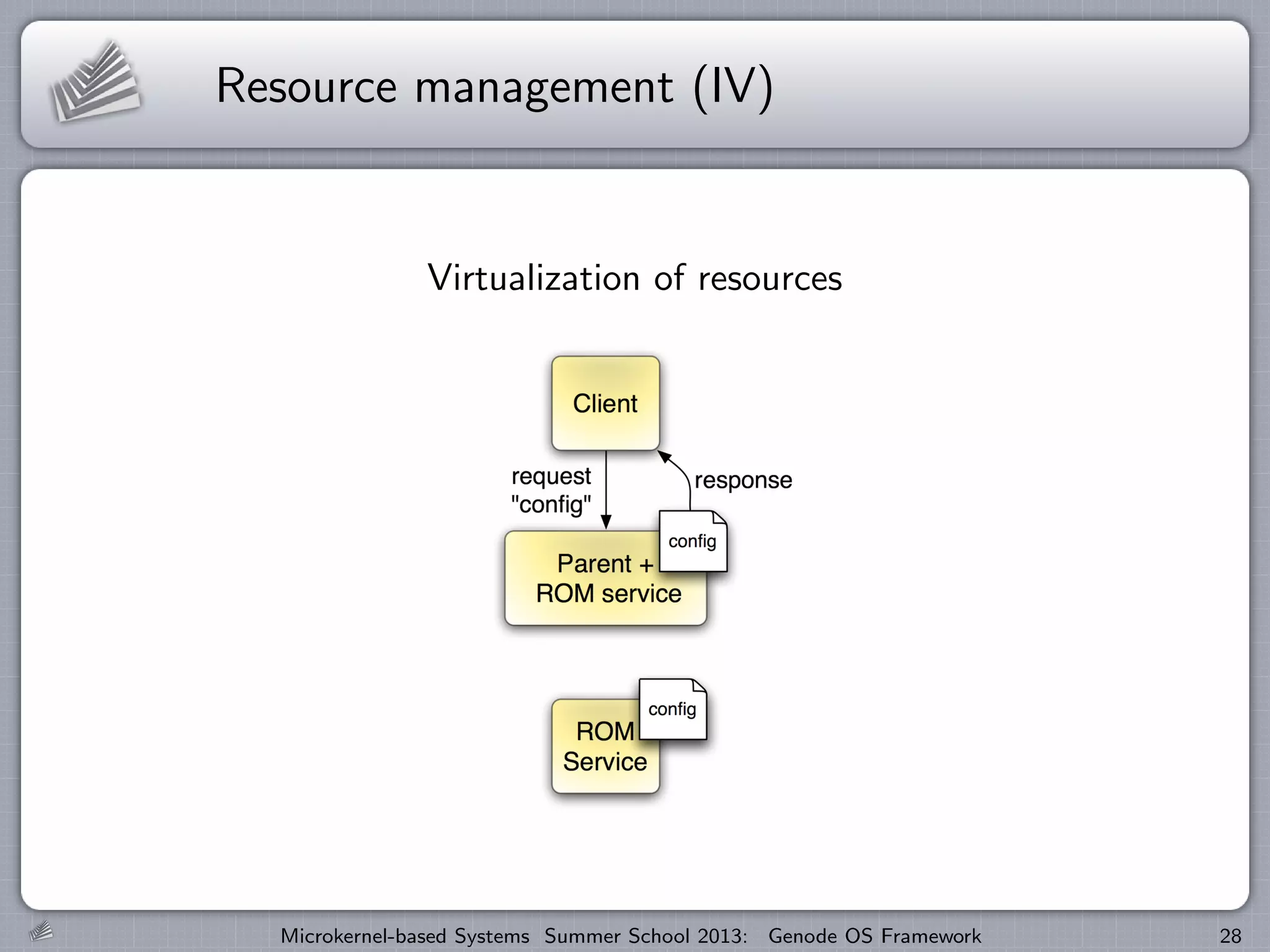 Resource management (IV)

Virtualization of resources

Client

request "config"

response

config

Parent + ROM service

config

ROM Service

Microkernel-based Systems Summer School 2013: Genode OS Framework 28